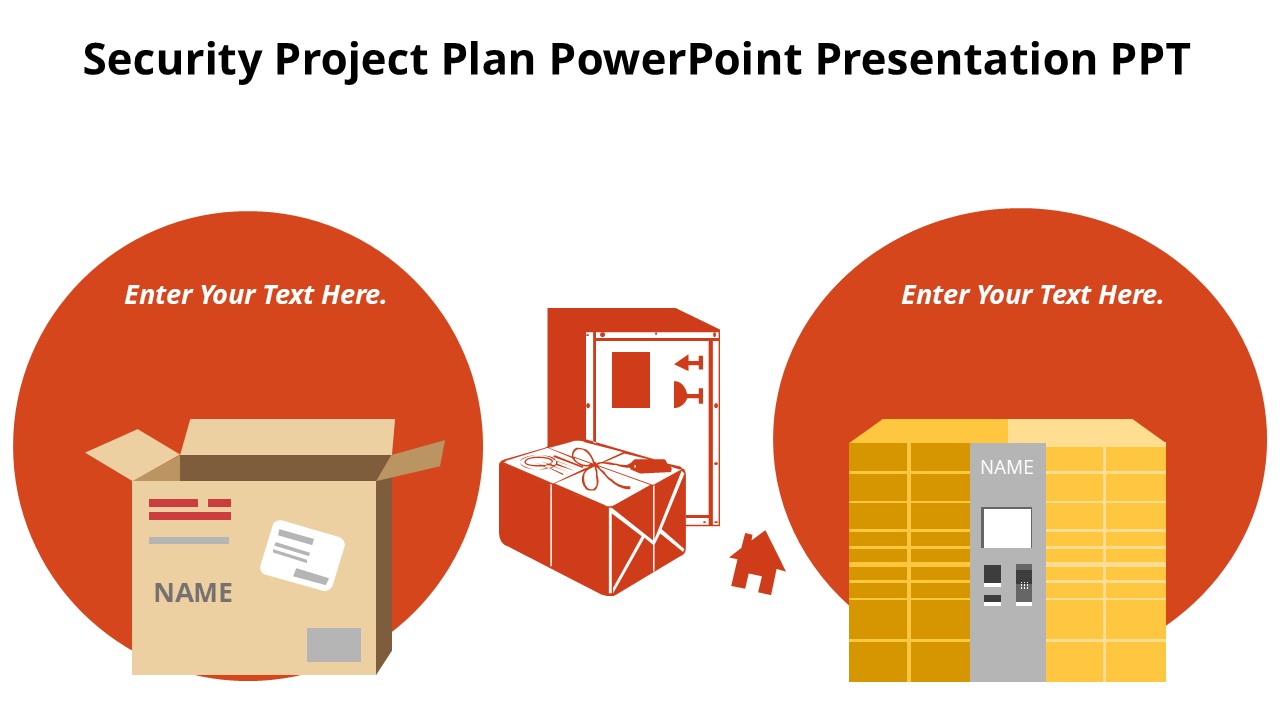 Security Project Plan PowerPoint Presentation PPT

Enter Your Text Here.

NAME

Enter Your Text Here.

NAME